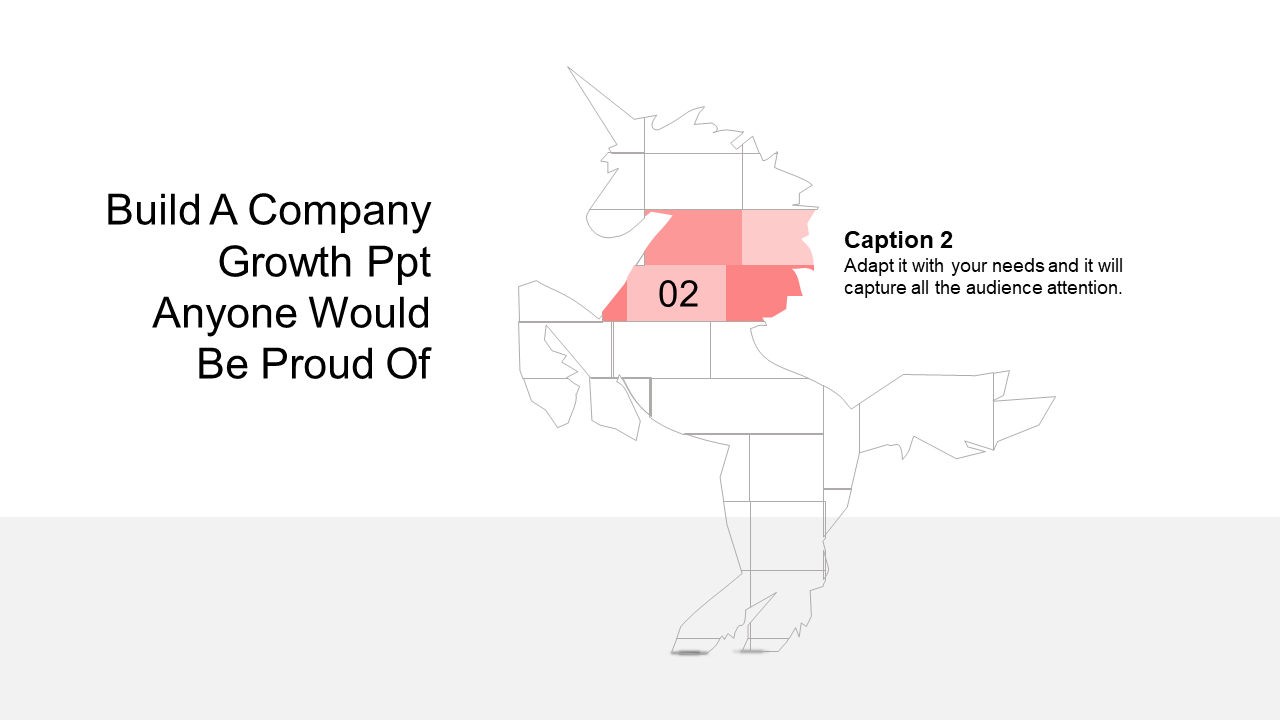 Build A Company Growth Ppt Anyone Would Be Proud Of

02

Caption 2
Adapt it with your needs and it will capture all the audience attention.